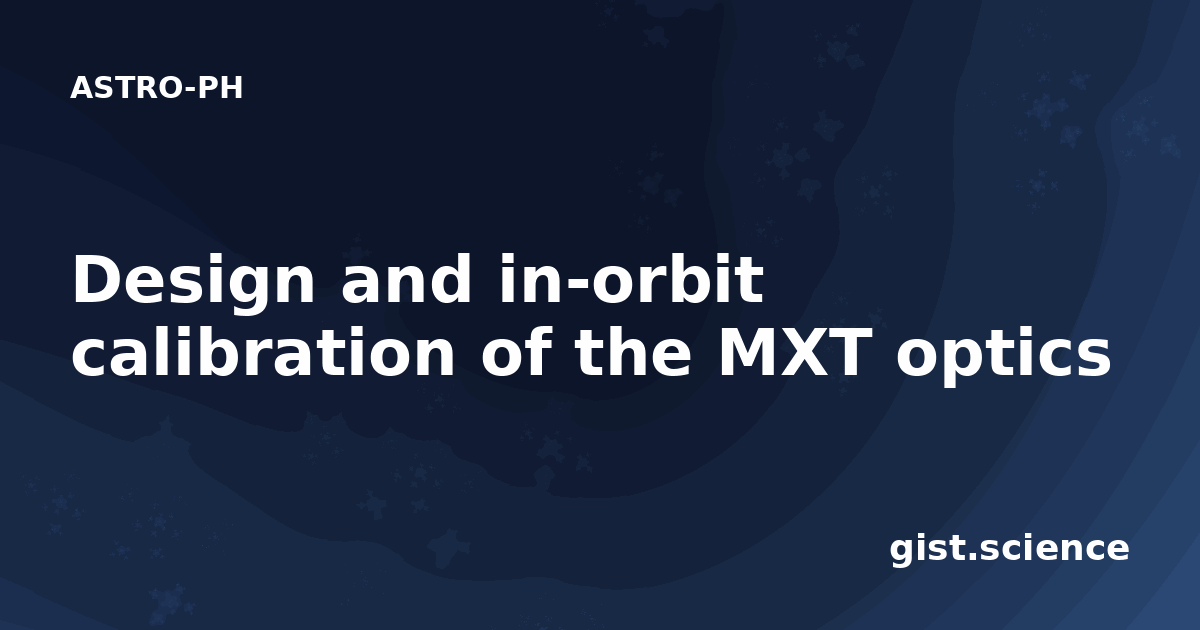 ASTRO-PH

Design and in-orbit calibration of the MXT optics

gist.science